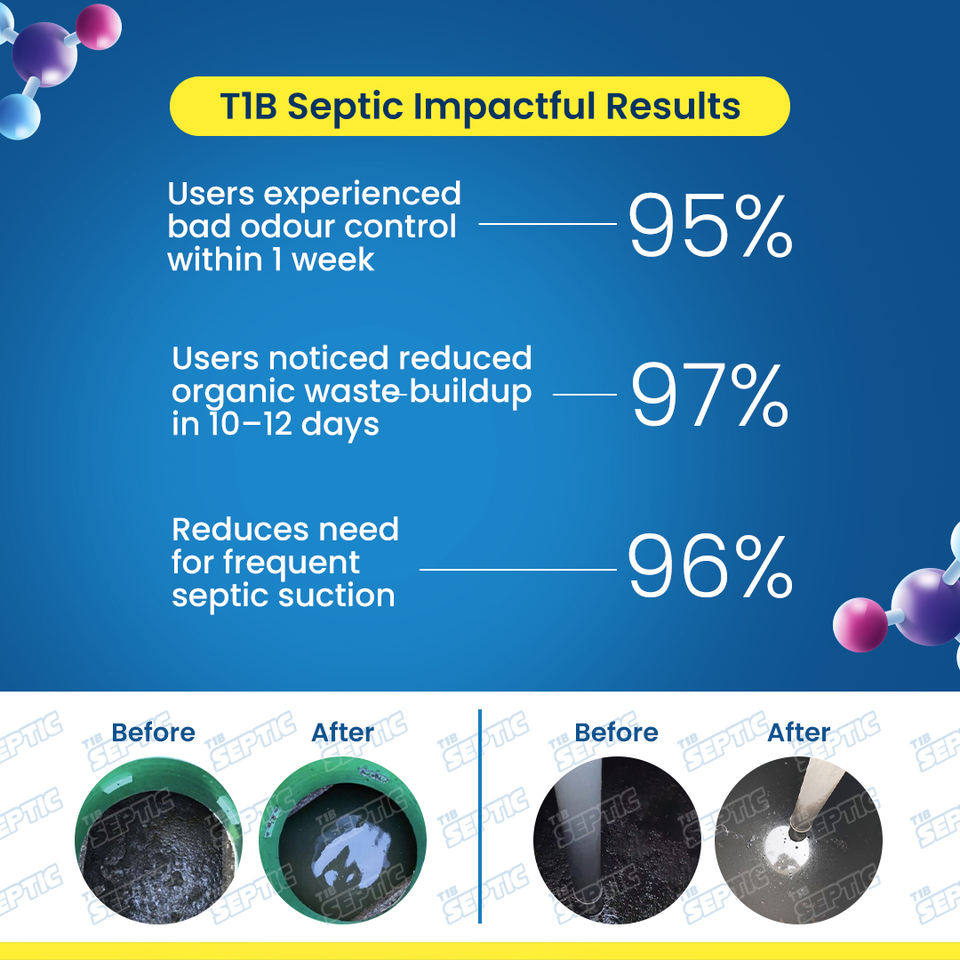 T1B Septic Impactful Results

Users experienced bad odour control within 1 week

95%

Users noticed reduced organic waste buildup in 10–12 days

97%

Reduces need for frequent septic suction

96%

Before

After

Before

After

T1B SEPTIC